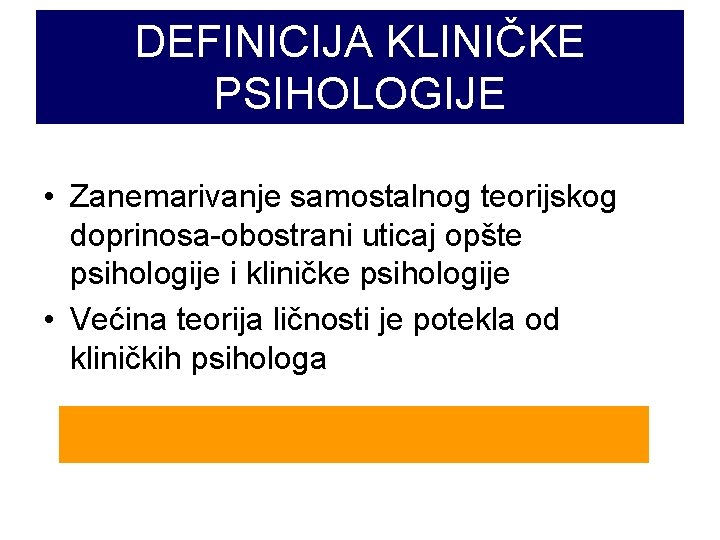 DEFINICIJA KLINIČKE PSIHOLOGIJE

• Zanemarivanje samostalnog teorijskog doprinosa-obostrani uticaj opšte psihologije i kliničke psihologije
• Većina teorija ličnosti je potekla od kliničkih psihologa